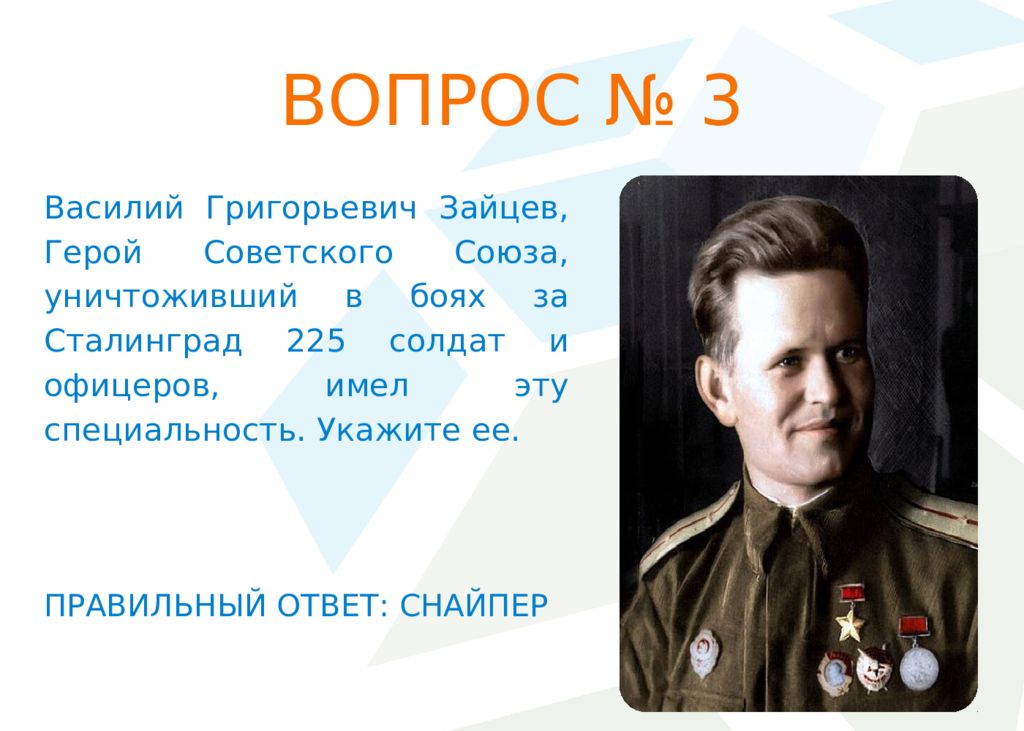 ВОПРОС № 3

Василий Григорьевич Зайцев, Герой Советского Союза, уничтоживший в боях за Сталинград 225 солдат и офицеров, имел эту специальность. Укажите ее.

ПРАВИЛЬНЫЙ ОТВЕТ: СНАЙПЕР